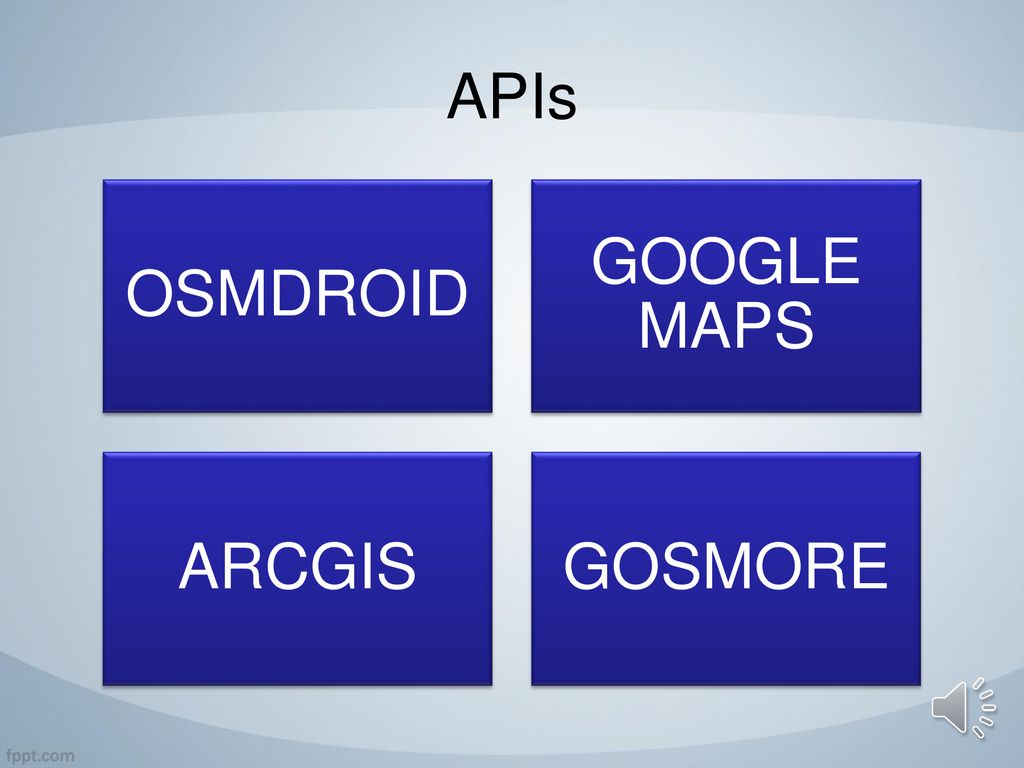 APIs

OSMDROID

GOOGLE MAPS

ARCGIS

GOSMORE

fppt.com